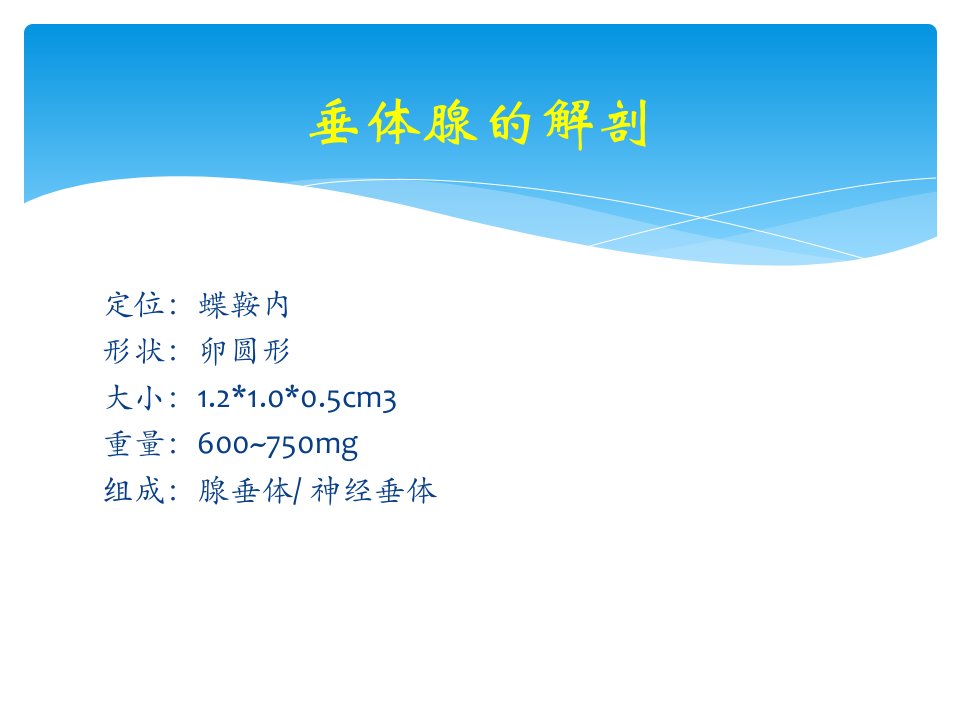 垂体腺的解剖

定位：蝶鞍内
形状：卵圆形
大小：1.2*1.0*0.5cm3
重量：600~750mg
组成：腺垂体/ 神经垂体